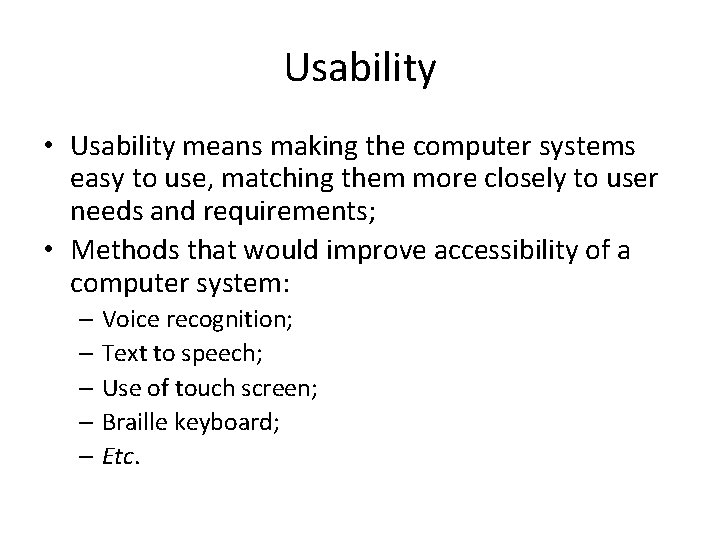 Usability

• Usability means making the computer systems easy to use, matching them more closely to user needs and requirements;
• Methods that would improve accessibility of a computer system:
– Voice recognition;
– Text to speech;
– Use of touch screen;
– Braille keyboard;
– Etc.